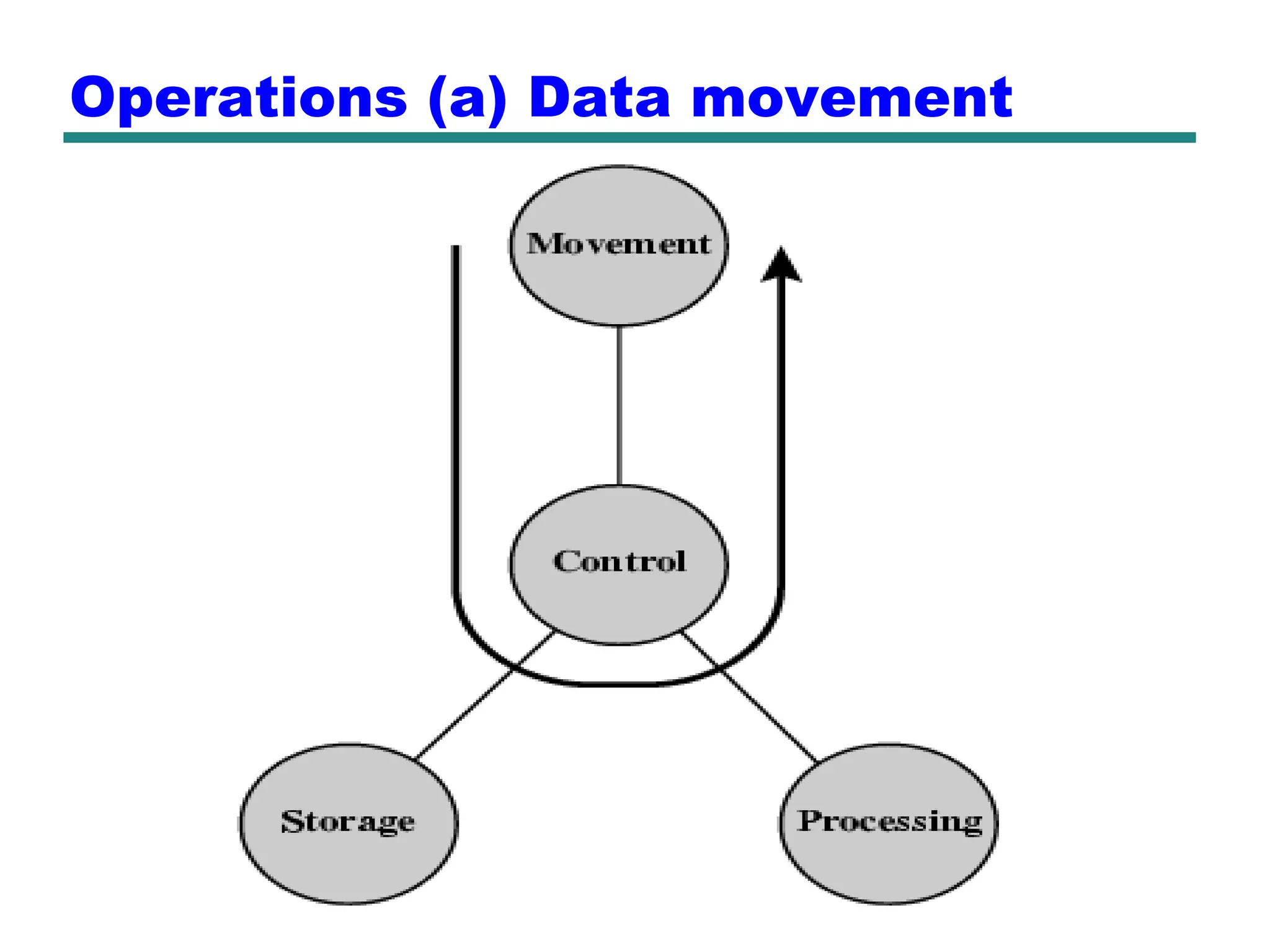 Operations (a) Data movement

Movement

Control

Storage

Processing